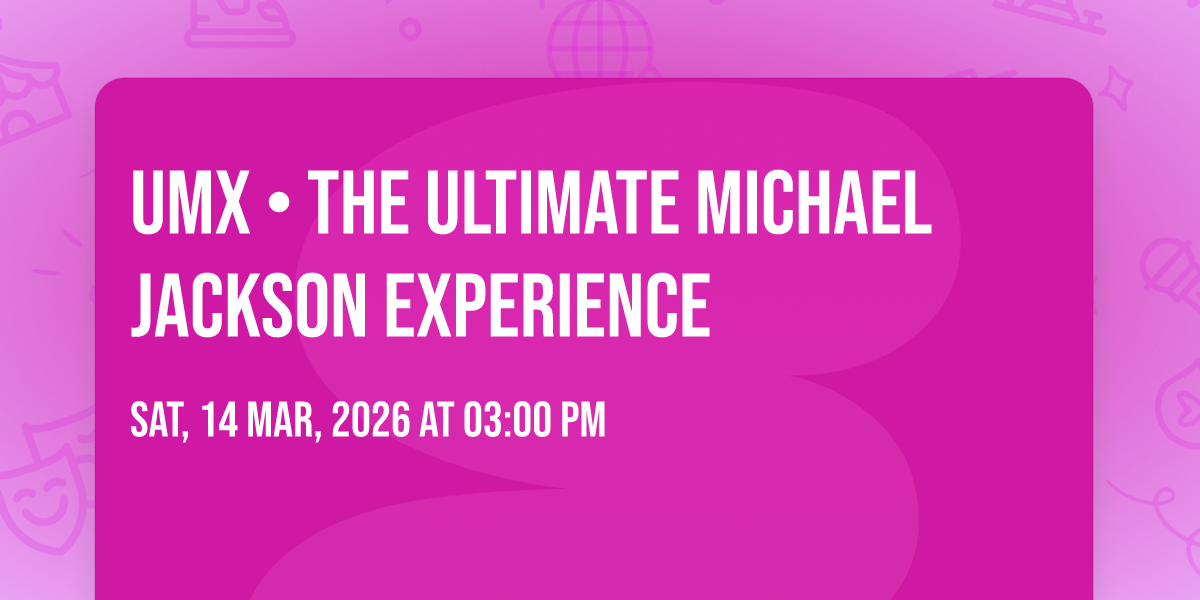 UMX • THE ULTIMATE MICHAEL JACKSON EXPERIENCE

SAT, 14 MAR, 2026 AT 03:00 PM